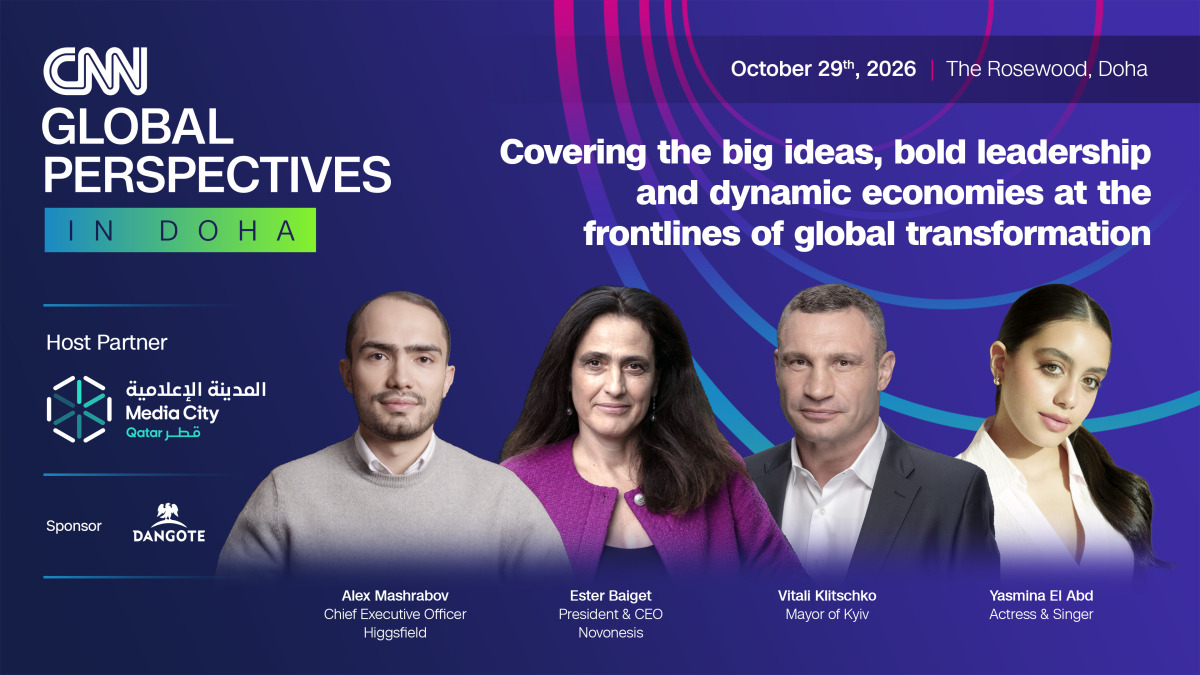 CNN
GLOBAL PERSPECTIVES
IN DOHA

October 29$^{th}$, 2026 | The Rosewood, Doha

Covering the big ideas, bold leadership and dynamic economies at the frontlines of global transformation

Host Partner

المدينة الإعلامية
Media City
Qatar قطر

Sponsor DANGOTE

Alex Mashrabov
Chief Executive Officer
Higgsfield

Ester Baiget
President & CEO
Novonesis

Vitali Klitschko
Mayor of Kyiv

Yasmina El Abd
Actress & Singer